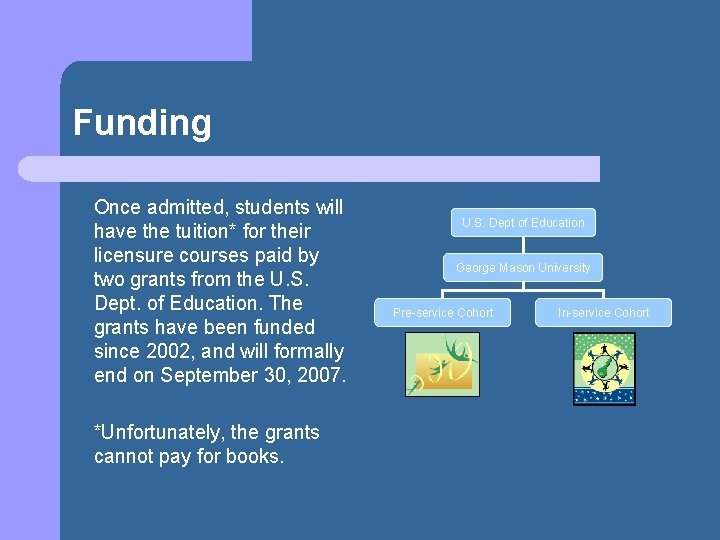 Funding

Once admitted, students will have the tuition* for their licensure courses paid by two grants from the U.S. Dept. of Education. The grants have been funded since 2002, and will formally end on September 30, 2007.

*Unfortunately, the grants cannot pay for books.

U.S. Dept of Education

George Mason University

Pre-service Cohort

In-service Cohort